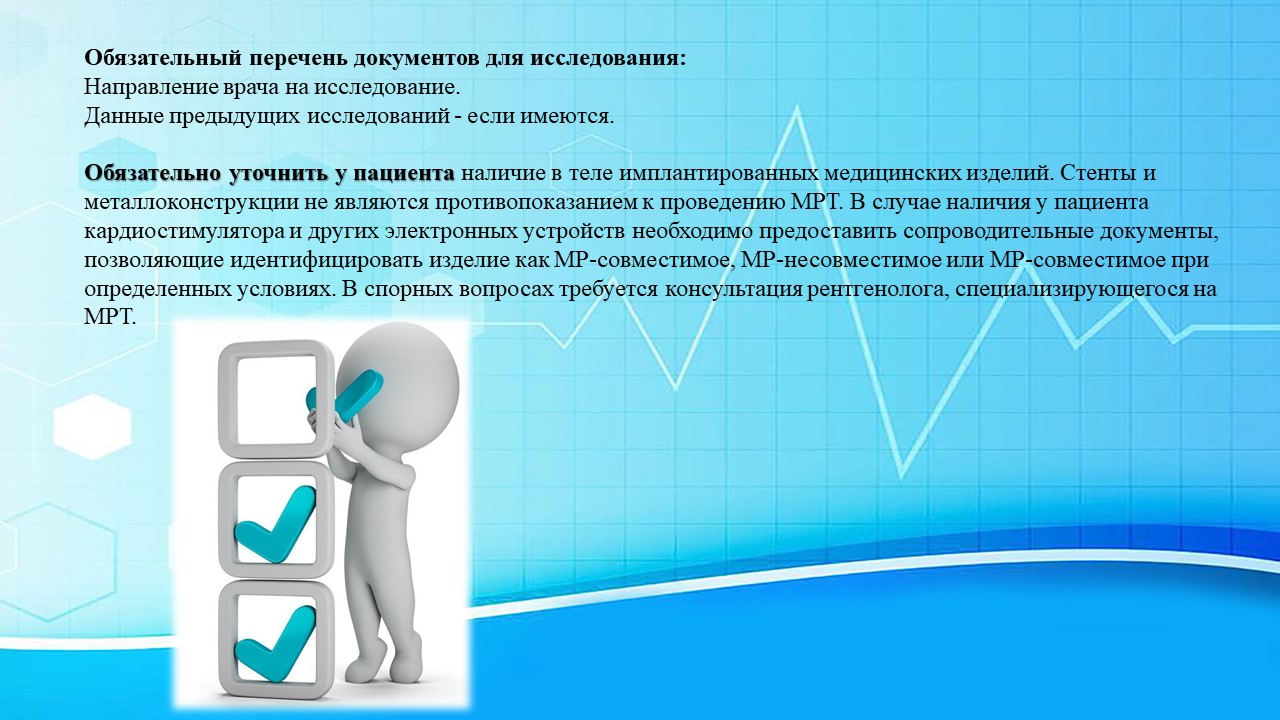 Обязательный перечень документов для исследования:
Направление врача на исследование.
Данные предыдущих исследований - если имеются.

Обязательно уточнить у пациента наличие в теле имплантированных медицинских изделий. Стенты и металлоконструкции не являются противопоказанием к проведению МРТ. В случае наличия у пациента кардиостимулятора и других электронных устройств необходимо предоставить сопроводительные документы, позволяющие идентифицировать изделие как МР-совместимое, МР-несовместимое или МР-совместимое при определенных условиях. В спорных вопросах требуется консультация рентгенолога, специализирующегося на МРТ.